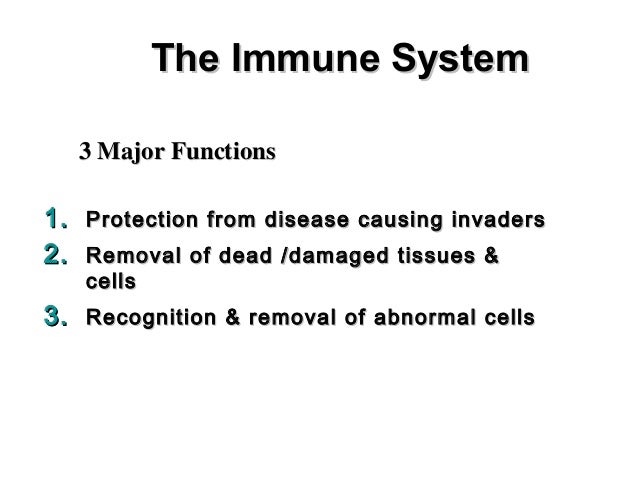 The Immune System

3 Major Functions

1. Protection from disease causing invaders
2. Removal of dead /damaged tissues & cells
3. Recognition & removal of abnormal cells